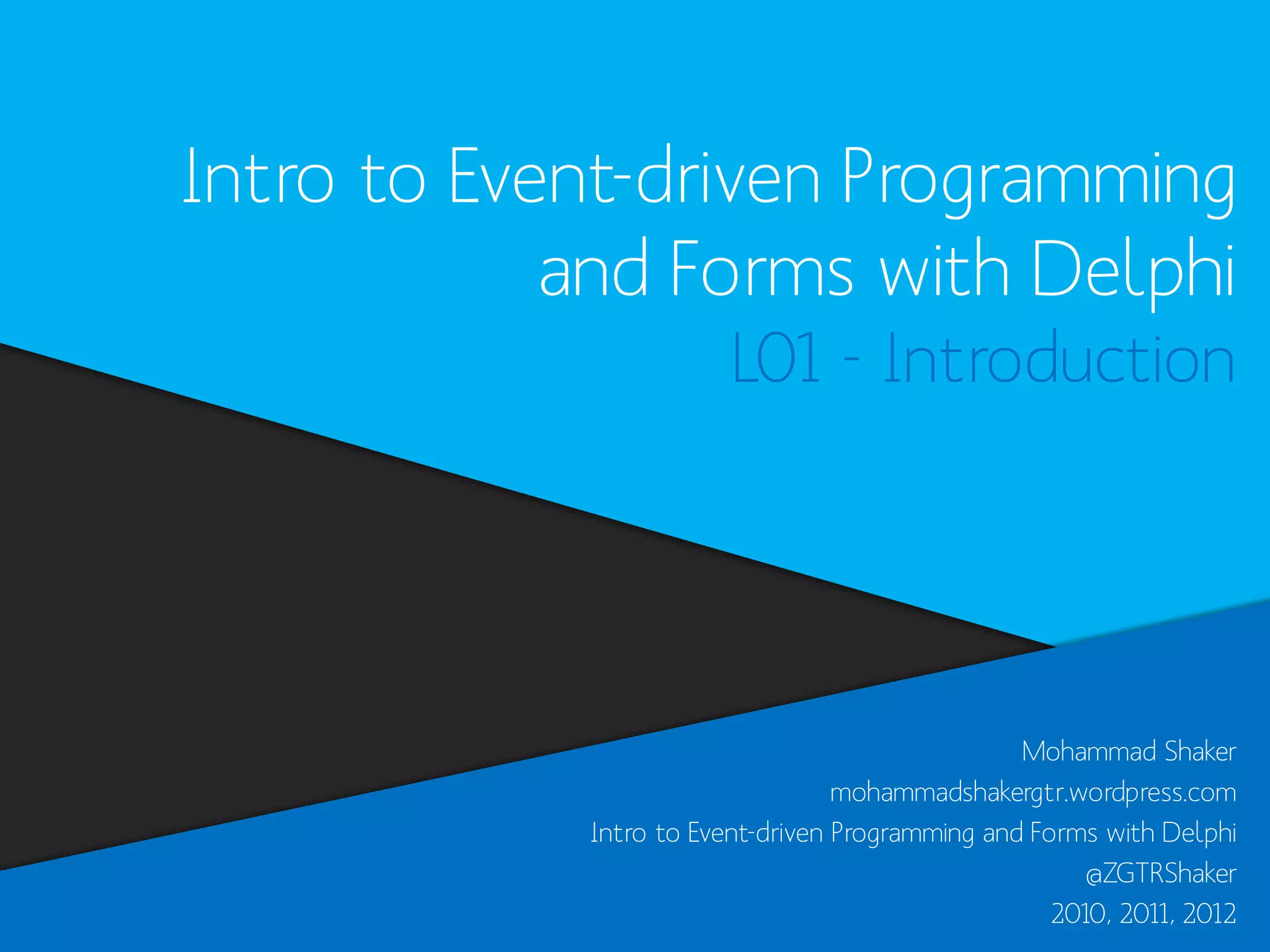 Intro to Event-driven Programming and Forms with Delphi

L01 - Introduction

Mohammad Shaker
mohammadshakergtr.wordpress.com
Intro to Event-driven Programming and Forms with Delphi
@ZGTRShaker
2010, 2011, 2012